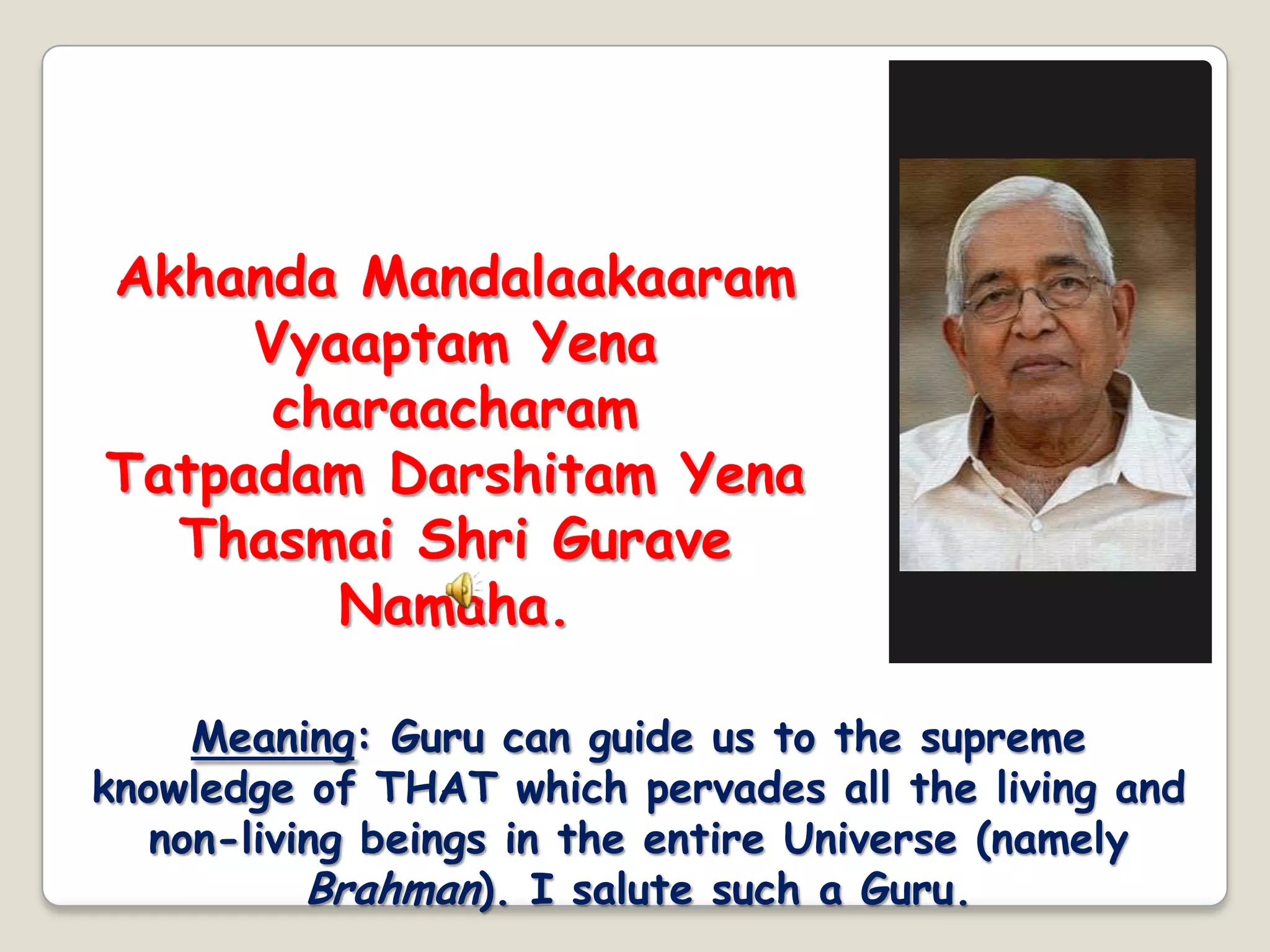 Akhanda Mandalaakaaram Vyaaptam Yena charaacharam
Tatpadam Darshitam Yena Thasmai Shri Gurave Namaha.

Meaning: Guru can guide us to the supreme knowledge of THAT which pervades all the living and non-living beings in the entire Universe (namely Brahman). I salute such a Guru.